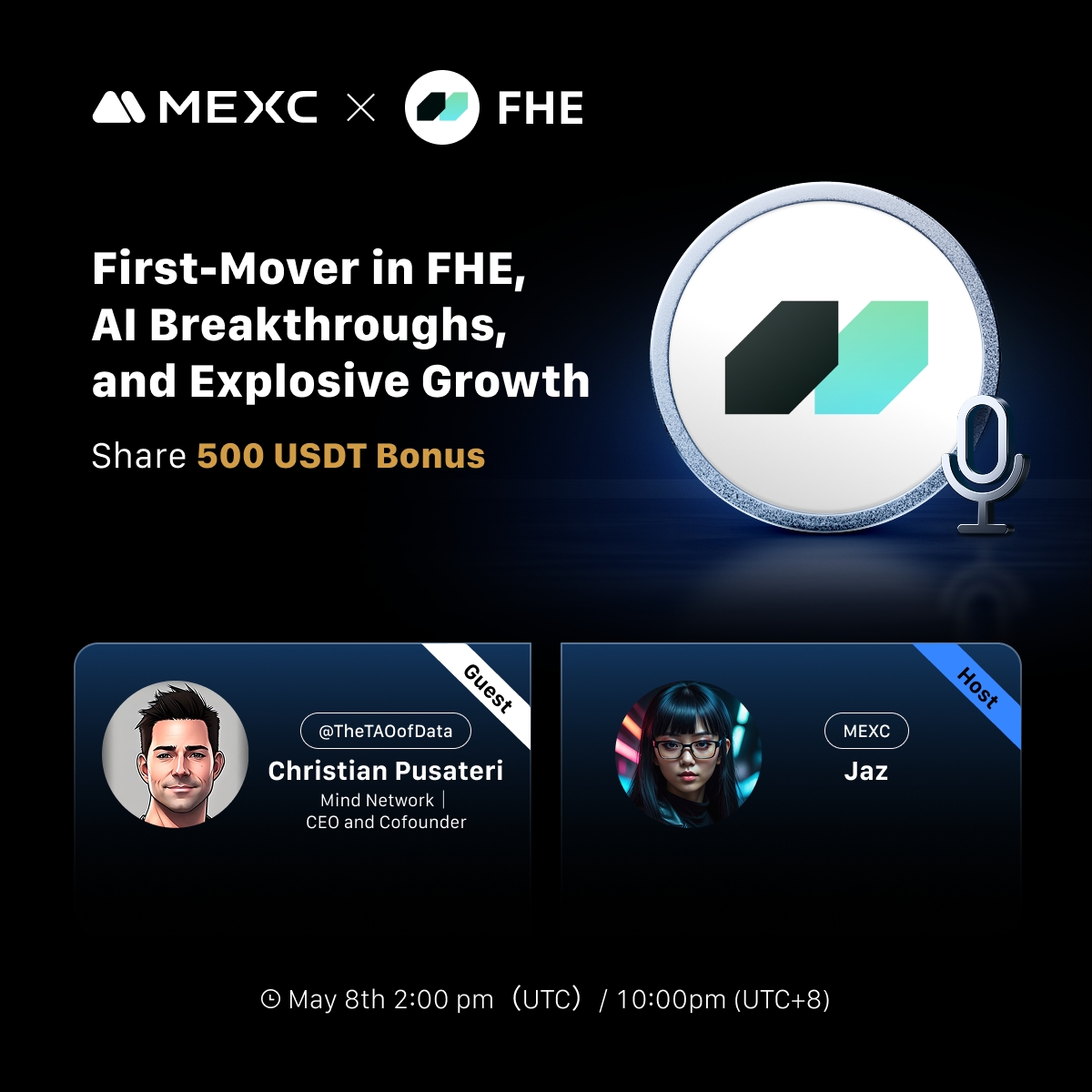 MEXC × FHE

First-Mover in FHE, AI Breakthroughs, and Explosive Growth

Share 500 USDT Bonus

Guest

@TheTAOofData
Christian Pusateri
Mind Network | CEO and Cofounder

Host

MEXC
Jaz

May 8th 2:00 pm (UTC) / 10:00pm (UTC+8)